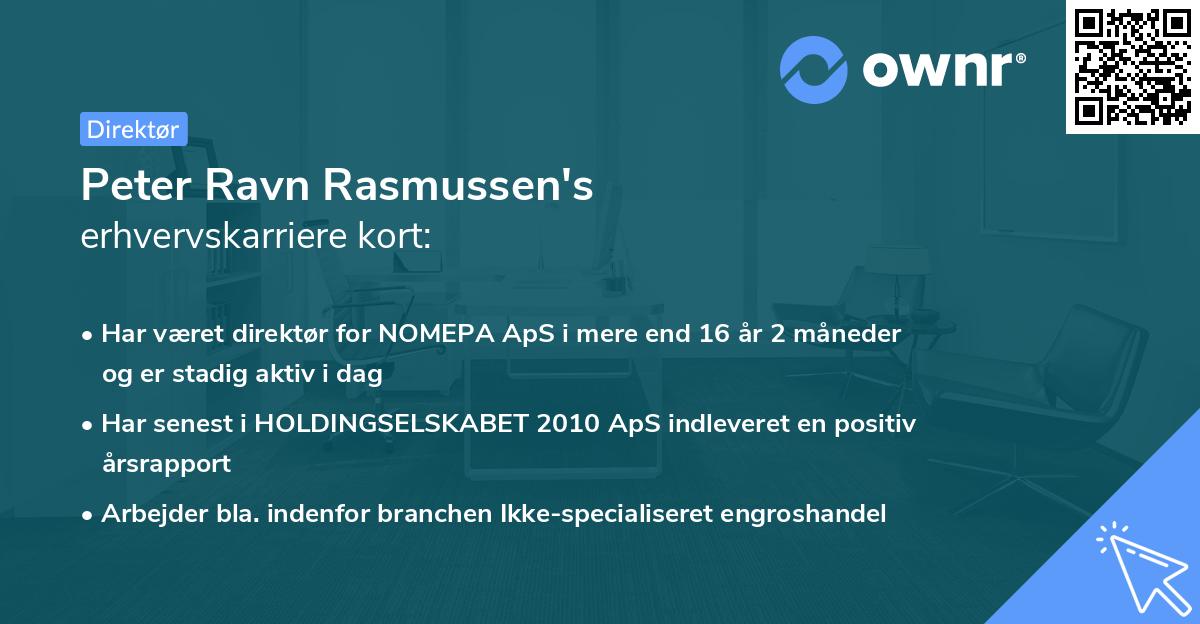 ownr®

Direktør

Peter Ravn Rasmussen's erhvervskarriere kort:

• Har været direktør for NOMEPA ApS i mere end 16 år 2 måneder og er stadig aktiv i dag

• Har senest i HOLDINGSELSKABET 2010 ApS indleveret en positiv årsrapport

• Arbejder bla. indenfor branchen Ikke-specialiseret engroshandel